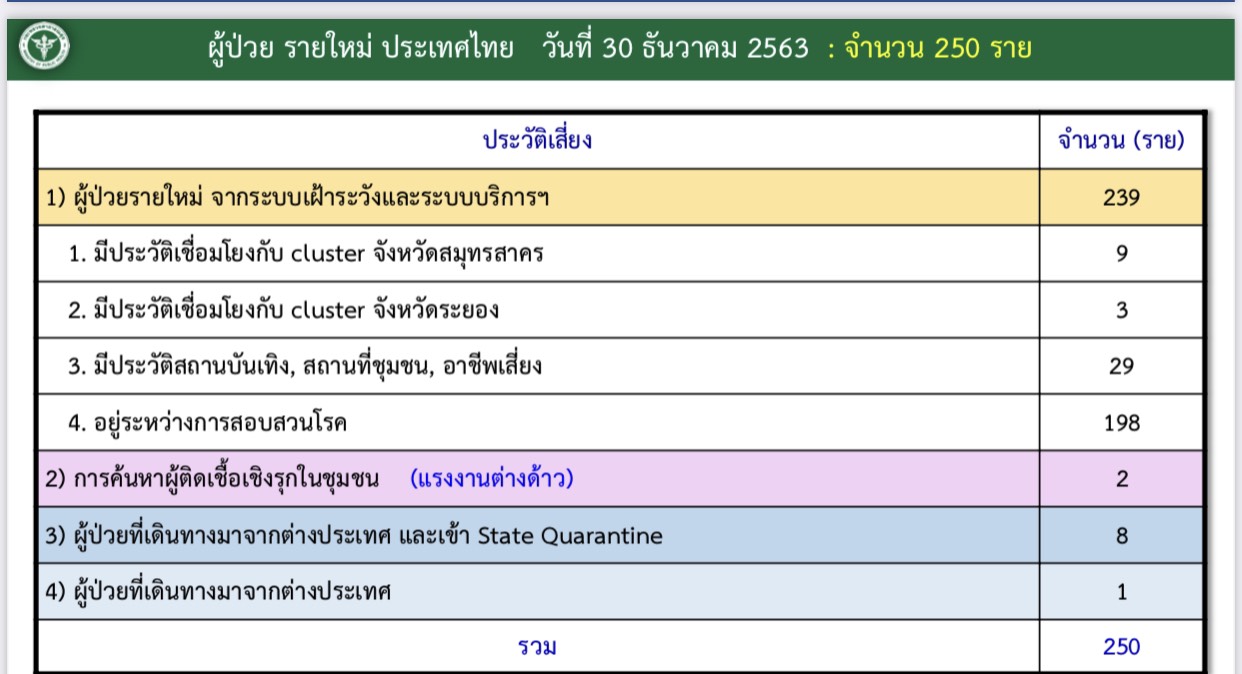 ผู้ป่วย รายใหม่ ประเทศไทย วันที่ 30 ธันวาคม 2563 : จำนวน 250 ราย

| ประวัติเสี่ยง | จำนวน (ราย) |
|---|---|
| 1) ผู้ป่วยรายใหม่ จากระบบเฝ้าระวังและระบบบริการฯ | 239 |
| 1. มีประวัติเชื่อมโยงกับ cluster จังหวัดสมุทรสาคร | 9 |
| 2. มีประวัติเชื่อมโยงกับ cluster จังหวัดระยอง | 3 |
| 3. มีประวัติสถานบันเทิง, สถานที่ชุมชน, อาชีพเสี่ยง | 29 |
| 4. อยู่ระหว่างการสอบสวนโรค | 198 |
| 2) การค้นหาผู้ติดเชื้อเชิงรุกในชุมชน (แรงงานต่างด้าว) | 2 |
| 3) ผู้ป่วยที่เดินทางมาจากต่างประเทศ และเข้า State Quarantine | 8 |
| 4) ผู้ป่วยที่เดินทางมาจากต่างประเทศ | 1 |
| รวม | 250 |